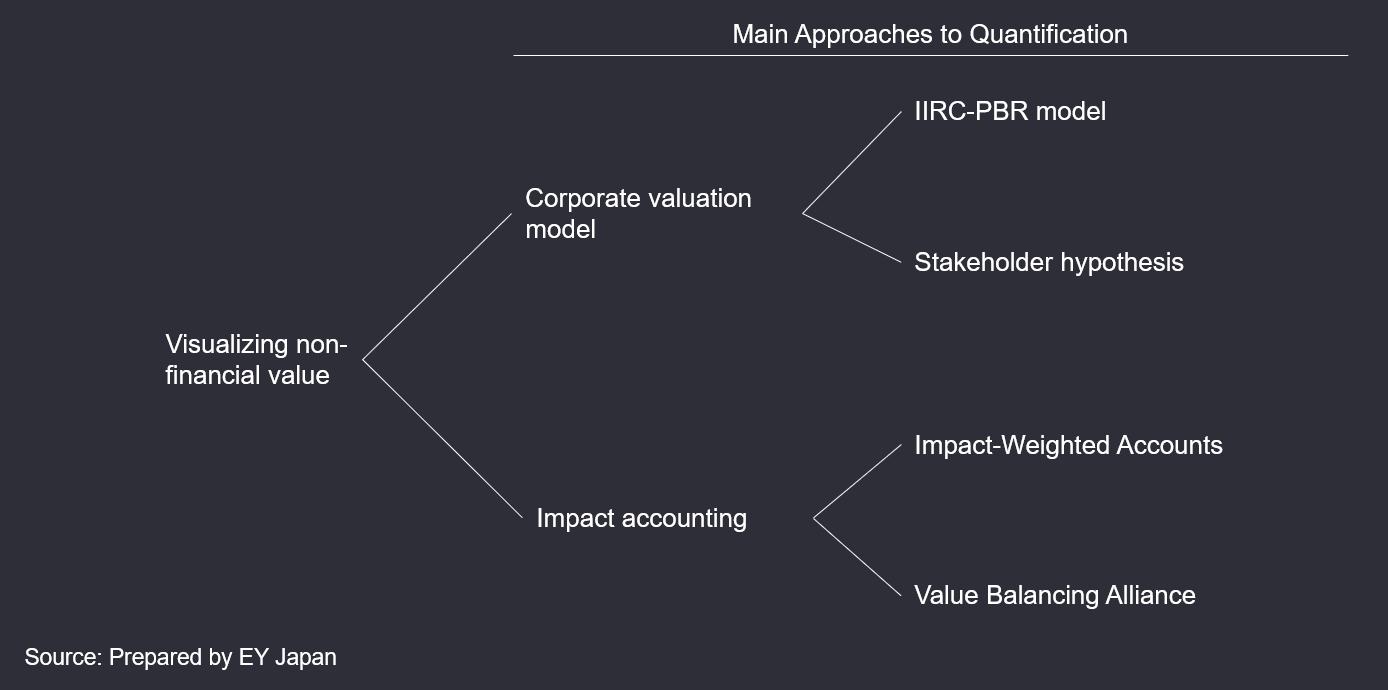 Main Approaches to Quantification

Visualizing non-financial value

Corporate valuation model

IIRC-PBR model

Stakeholder hypothesis

Impact accounting

Impact-Weighted Accounts

Value Balancing Alliance

Source: Prepared by EY Japan